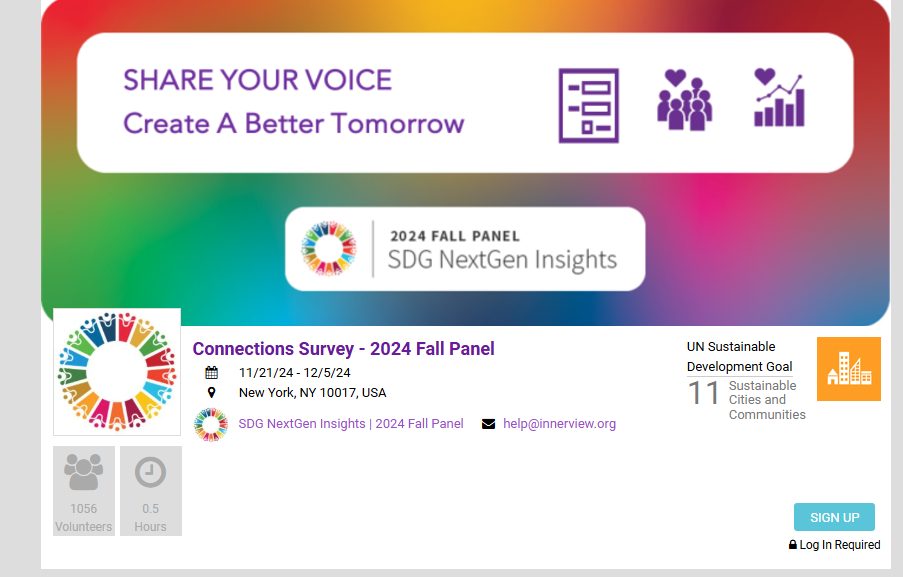 SHARE YOUR VOICE
Create A Better Tomorrow

2024 FALL PANEL
SDG NextGen Insights

Connections Survey - 2024 Fall Panel
11/21/24 - 12/5/24
New York, NY 10017, USA
SDG NextGen Insights | 2024 Fall Panel
help@innerview.org

UN Sustainable Development Goal
11 Sustainable Cities and Communities

1056 Volunteers
0.5 Hours

SIGN UP
Log In Required